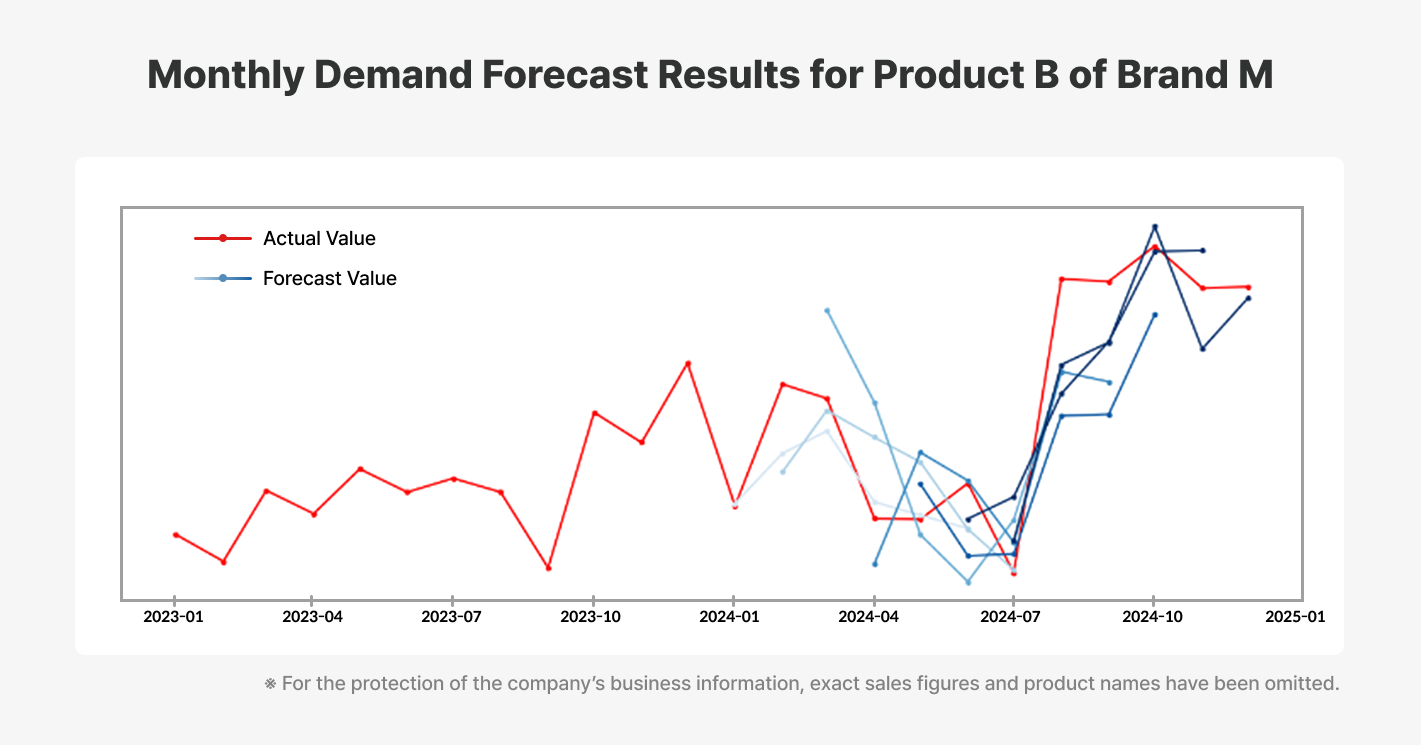 Monthly Demand Forecast Results for Product B of Brand M

Actual Value
Forecast Value

2023-01
2023-04
2023-07
2023-10
2024-01
2024-04
2024-07
2024-10
2025-01

※ For the protection of the company's business information, exact sales figures and product names have been omitted.